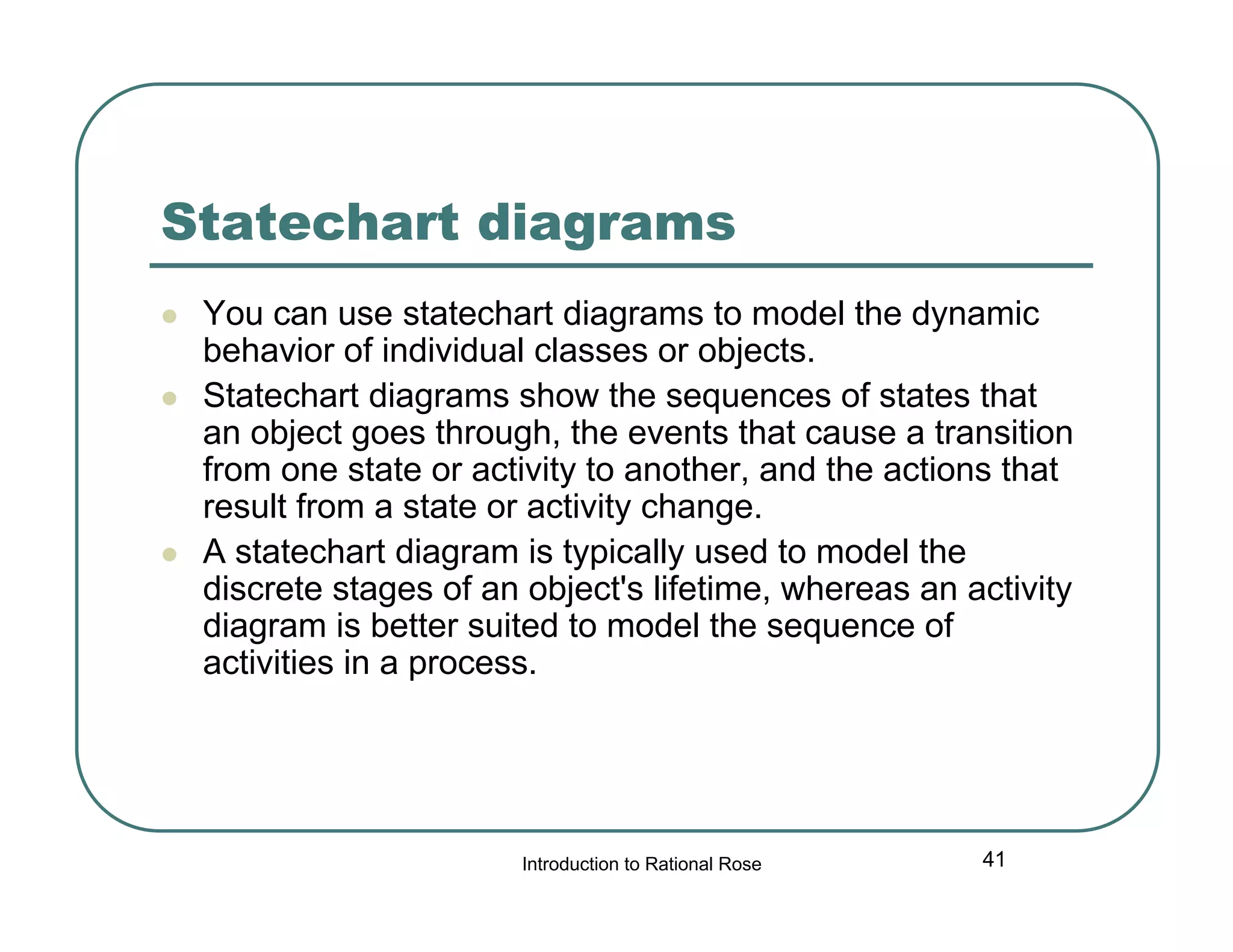 Statechart diagrams

- You can use statechart diagrams to model the dynamic behavior of individual classes or objects.
- Statechart diagrams show the sequences of states that an object goes through, the events that cause a transition from one state or activity to another, and the actions that result from a state or activity change.
- A statechart diagram is typically used to model the discrete stages of an object's lifetime, whereas an activity diagram is better suited to model the sequence of activities in a process.

Introduction to Rational Rose

41